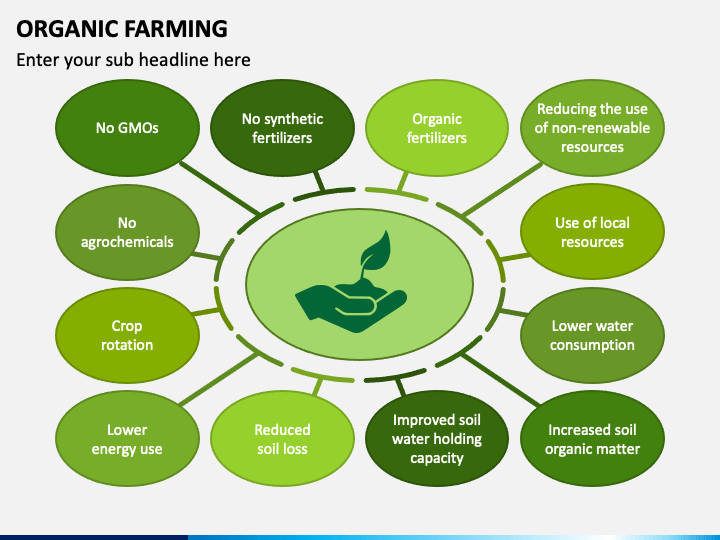 ORGANIC FARMING

Enter your sub headline here

No GMOs

No synthetic fertilizers

Organic fertilizers

Reducing the use of non-renewable resources

No agrochemicals

Use of local resources

Crop rotation

Lower water consumption

Lower energy use

Reduced soil loss

Improved soil water holding capacity

Increased soil organic matter